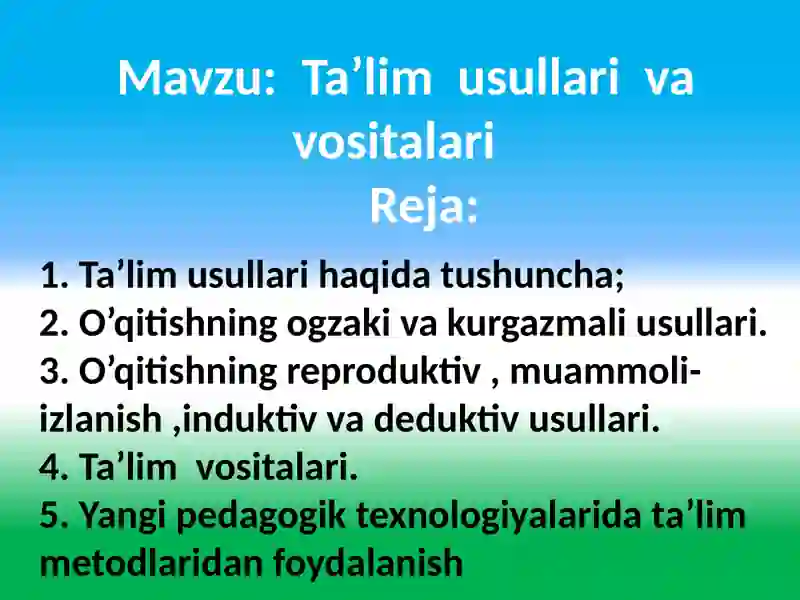 Mavzu: Ta’lim usullari va vositalari

Reja:

1. Ta’lim usullari haqida tushuncha;
2. O’qitishning ogzaki va kurgazmali usullari.
3. O’qitishning reproduktiv , muammoli-izlanish ,induktiv va deduktiv usullari.
4. Ta’lim vositalari.
5. Yangi pedagogik texnologiyalarida ta’lim metodlaridan foydalanish